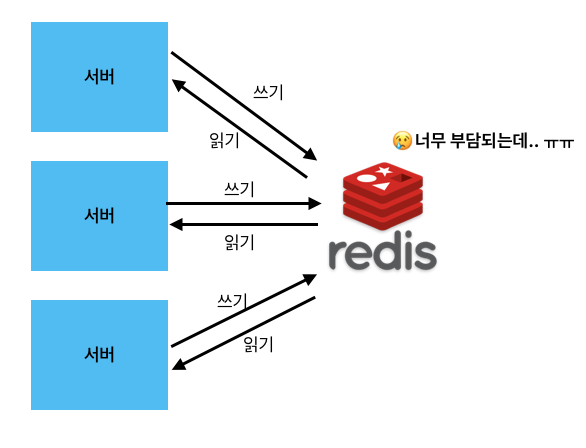 서버

쓰기

읽기

😢 너무 부담되는데.. ㅠㅠ

서버

쓰기

읽기

redis

서버

쓰기

읽기